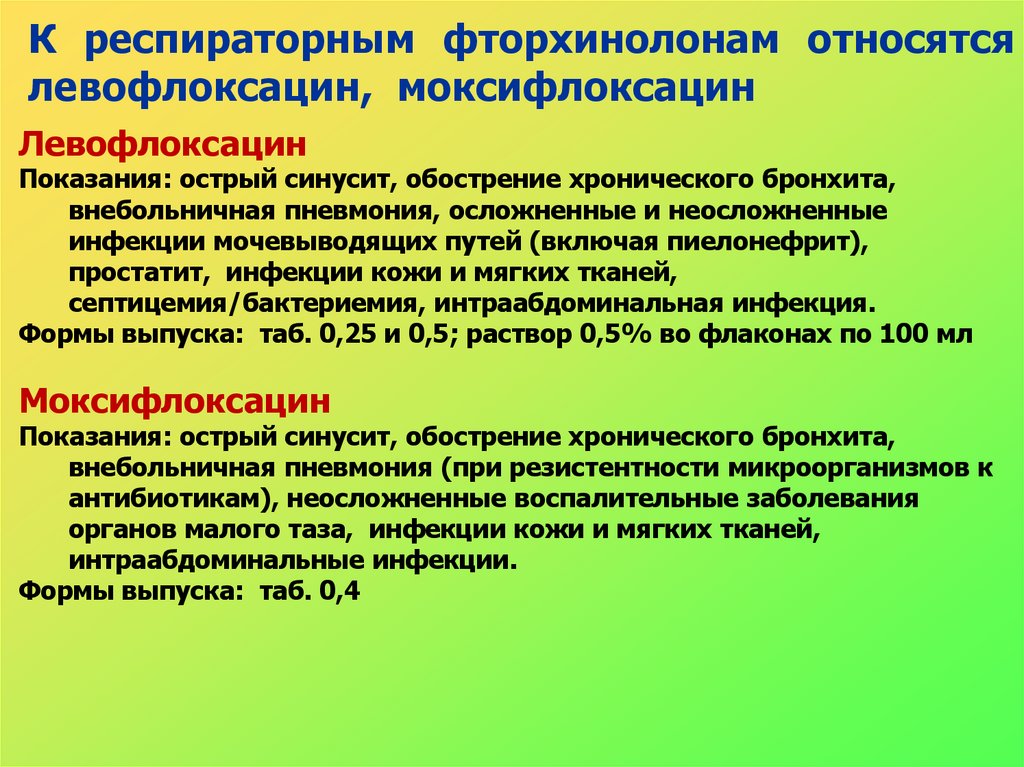 К респираторным фторхинолонам относятся левофлоксацин, моксифлоксацин

Левофлоксацин
Показания: острый синусит, обострение хронического бронхита, внебольничная пневмония, осложненные и неосложненные инфекции мочевыводящих путей (включая пиелонефрит), простатит, инфекции кожи и мягких тканей, септицемия/бактериемия, интраабдоминальная инфекция.
Формы выпуска: таб. 0,25 и 0,5; раствор 0,5% во флаконах по 100 мл

Моксифлоксацин
Показания: острый синусит, обострение хронического бронхита, внебольничная пневмония (при резистентности микроорганизмов к антибиотикам), неосложненные воспалительные заболевания органов малого таза, инфекции кожи и мягких тканей, интраабдоминальные инфекции.
Формы выпуска: таб. 0,4